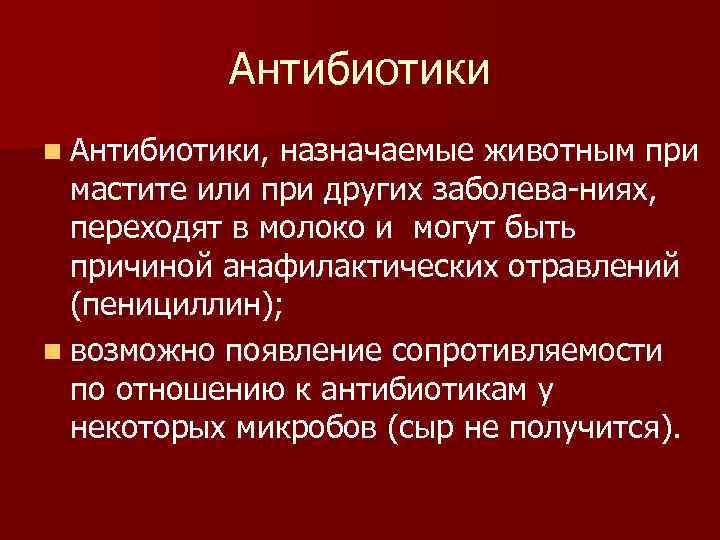 Антибиотики

Антибиотики, назначаемые животным при мастите или при других заболева-ниях, переходят в молоко и  могут быть причиной анафилактических отравлений (пенициллин);

возможно появление сопротивляемости по отношению к антибиотикам у некоторых микробов (сыр не получится).